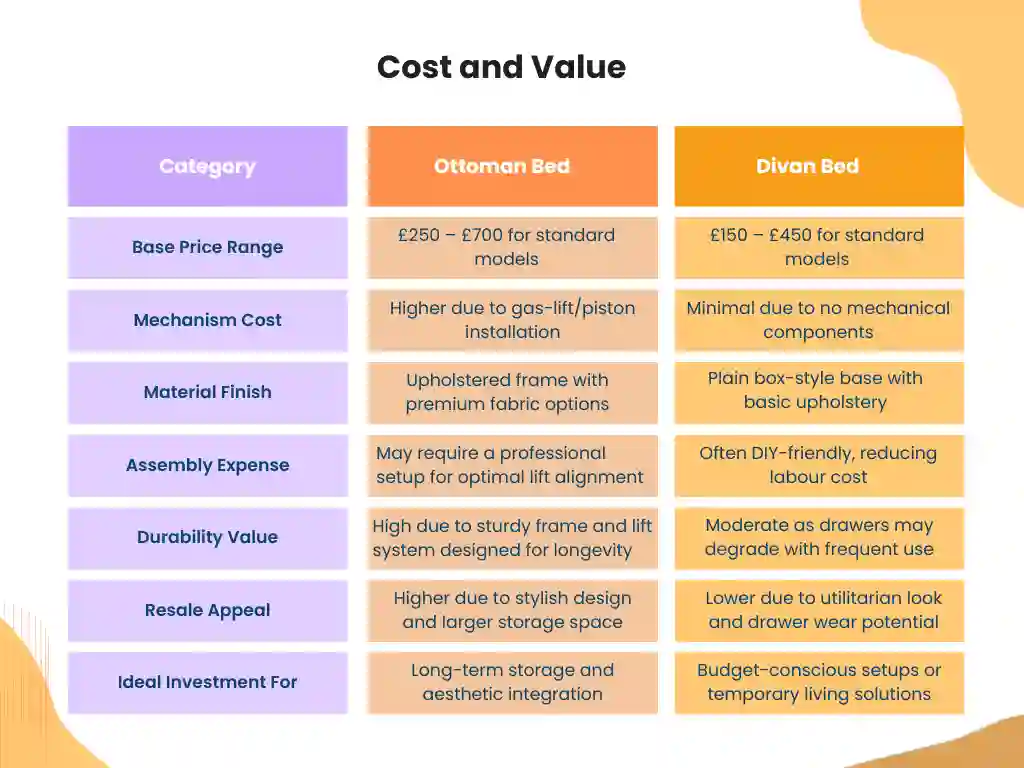 Cost and Value

| Category | Ottoman Bed | Divan Bed |
|---|---|---|
| Base Price Range | £250 – £700 for standard models | £150 – £450 for standard models |
| Mechanism Cost | Higher due to gas-lift/piston installation | Minimal due to no mechanical components |
| Material Finish | Upholstered frame with premium fabric options | Plain box-style base with basic upholstery |
| Assembly Expense | May require a professional setup for optimal lift alignment | Often DIY-friendly, reducing labour cost |
| Durability Value | High due to sturdy frame and lift system designed for longevity | Moderate as drawers may degrade with frequent use |
| Resale Appeal | Higher due to stylish design and larger storage space | Lower due to utilitarian look and drawer wear potential |
| Ideal Investment For | Long-term storage and aesthetic integration | Budget-conscious setups or temporary living solutions |